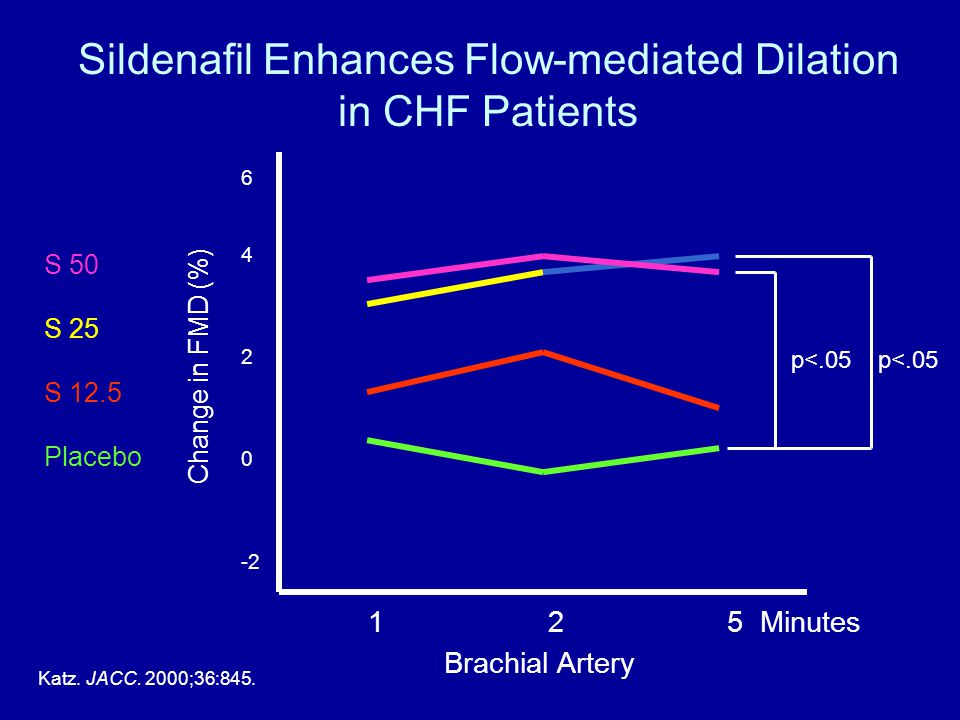 Sildenafil Enhances Flow-mediated Dilation in CHF Patients

S 50

S 25

S 12.5

Placebo

Change in FMD (%)

6

4

2

0

-2

p<.05

p<.05

1

2

5 Minutes

Brachial Artery

Katz. JACC. 2000;36:845.